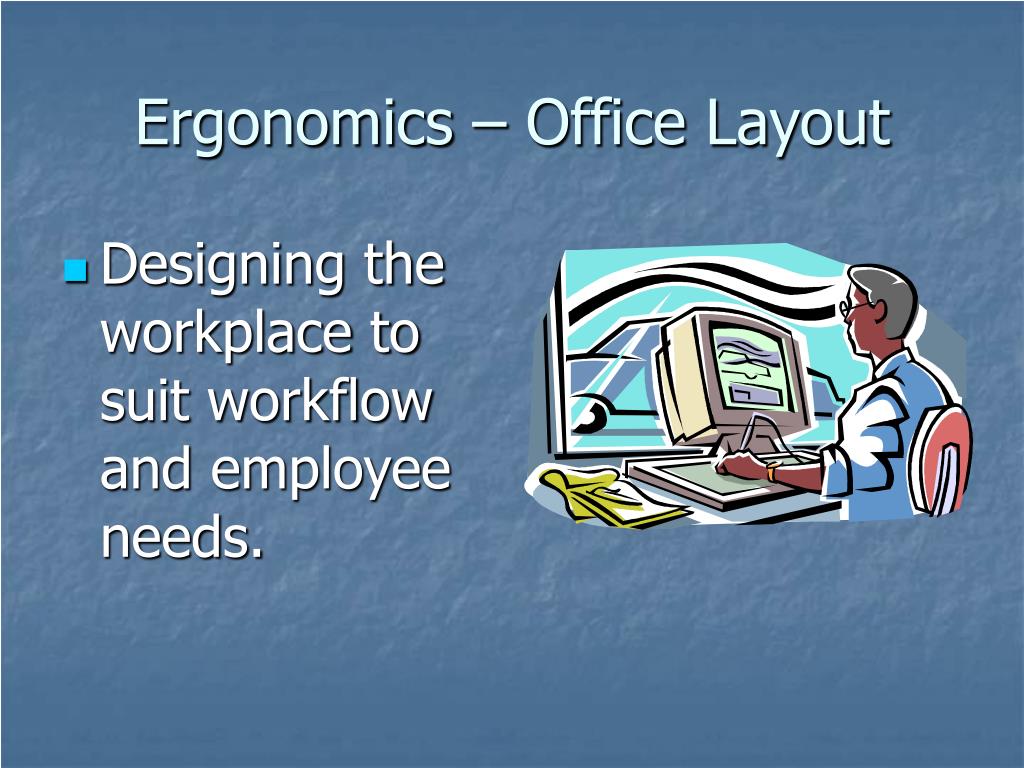 Ergonomics – Office Layout

Designing the workplace to suit workflow and employee needs.